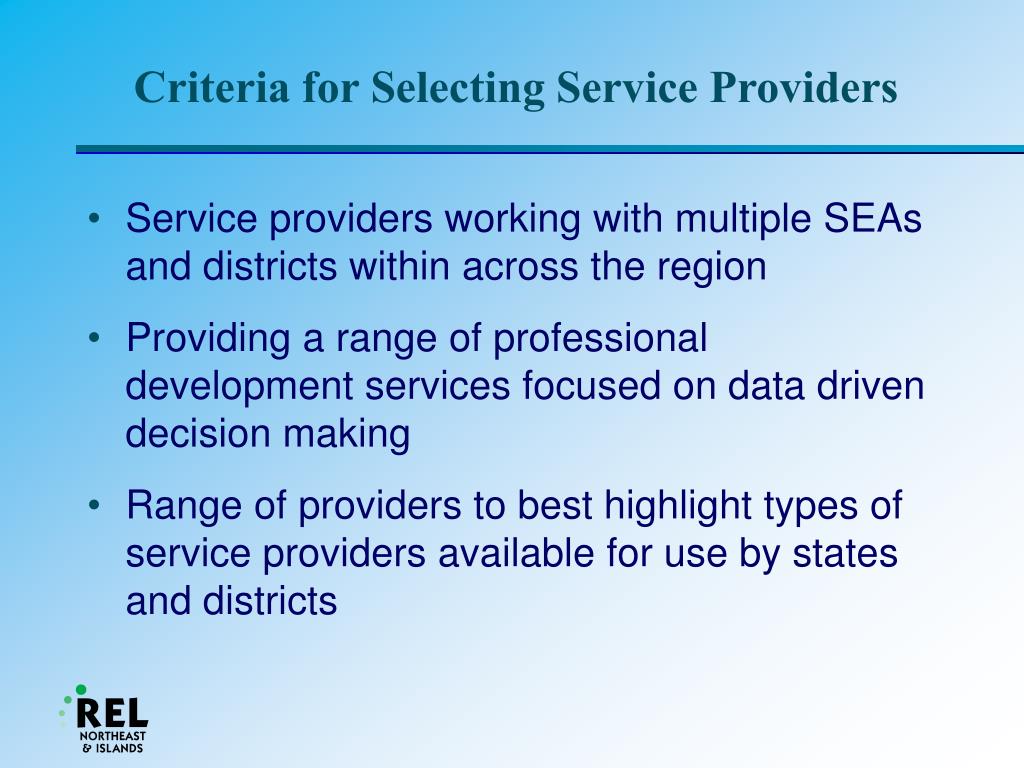 Criteria for Selecting Service Providers

• Service providers working with multiple SEAs and districts within across the region

• Providing a range of professional development services focused on data driven decision making

• Range of providers to best highlight types of service providers available for use by states and districts

REL
NORTHEAST
& ISLANDS